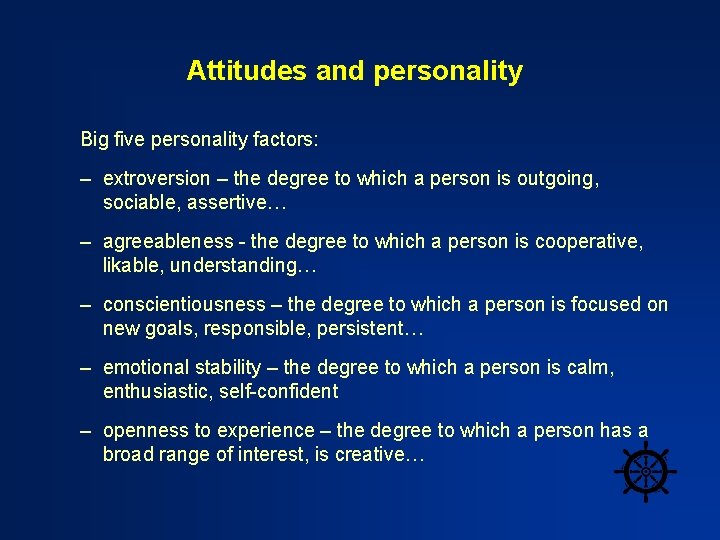 Attitudes and personality

Big five personality factors:

– extroversion – the degree to which a person is outgoing, sociable, assertive…

– agreeableness - the degree to which a person is cooperative, likable, understanding…

– conscientiousness – the degree to which a person is focused on new goals, responsible, persistent…

– emotional stability – the degree to which a person is calm, enthusiastic, self-confident

– openness to experience – the degree to which a person has a broad range of interest, is creative…